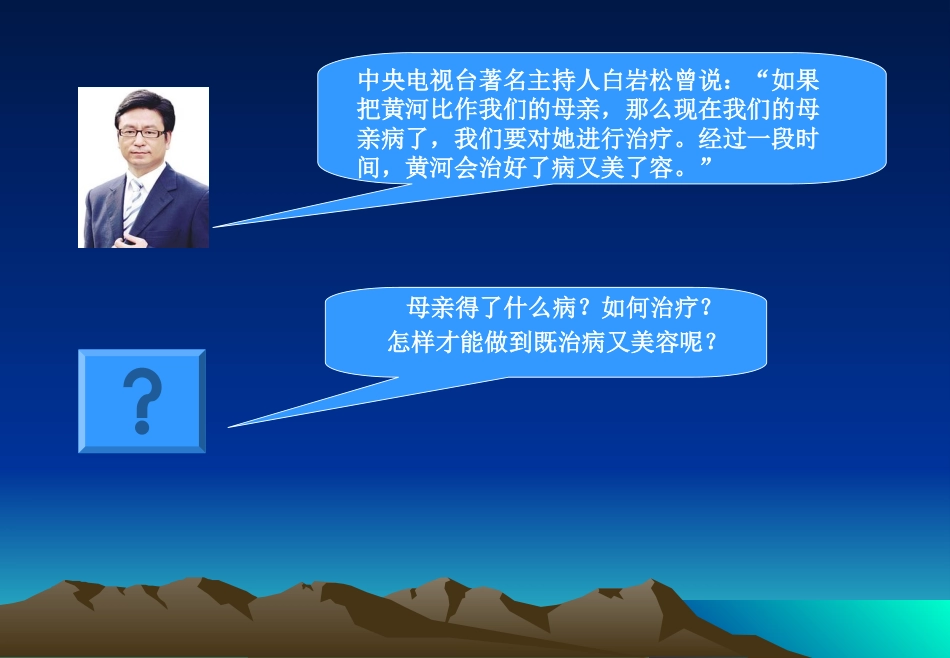 中央电视台著名主持人白岩松曾说：“如果把黄河比作我们的母亲，那么现在我们的母亲病了，我们要对她进行治疗。经过一段时间，黄河会治好了病又美了容。”

母亲得了什么病？如何治疗？
怎样才能做到既治病又美容呢？

?